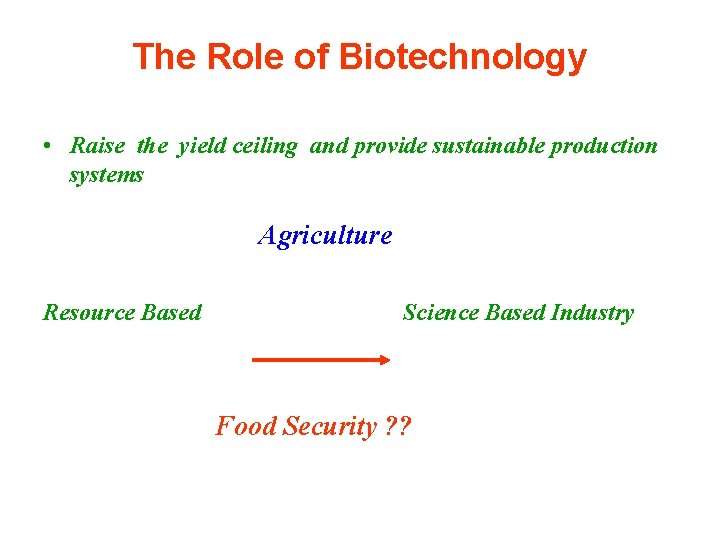 The Role of Biotechnology

• Raise the yield ceiling and provide sustainable production systems

Agriculture

Resource Based

Science Based Industry

Food Security ??